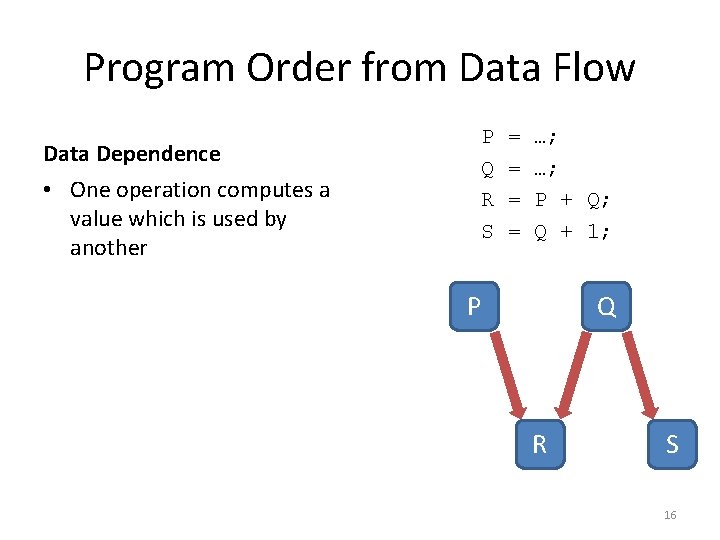 Program Order from Data Flow

Data Dependence

• One operation computes a value which is used by another

P = …;
Q = …;
R = P + Q;
S = Q + 1;

P

Q

R

S

16